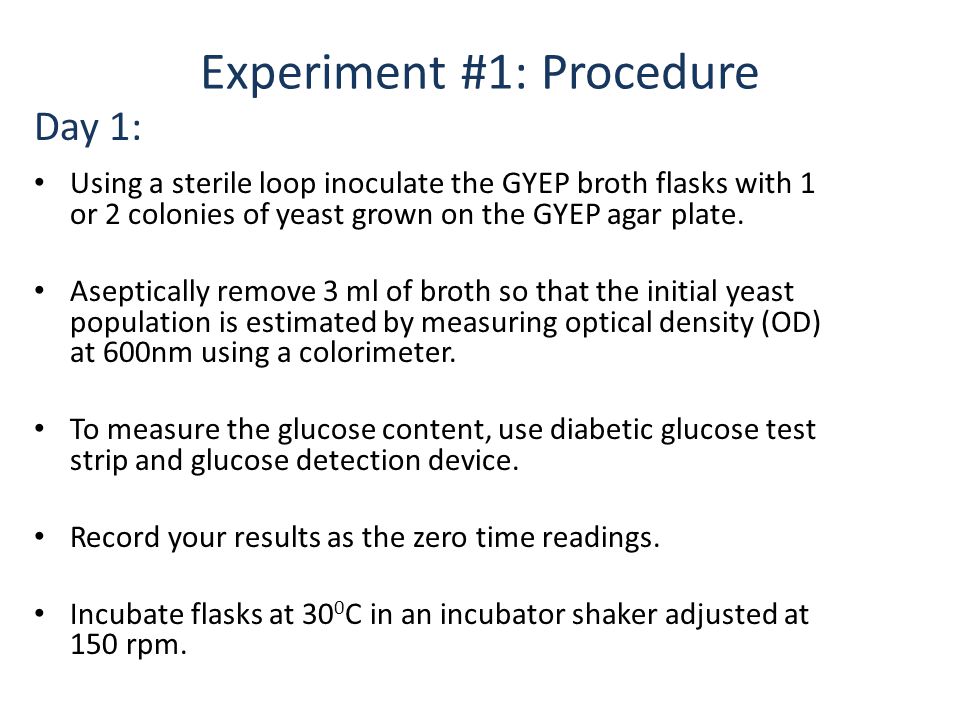 Experiment #1: Procedure

Day 1:

• Using a sterile loop inoculate the GYEP broth flasks with 1 or 2 colonies of yeast grown on the GYEP agar plate.

• Aseptically remove 3 ml of broth so that the initial yeast population is estimated by measuring optical density (OD) at 600nm using a colorimeter.

• To measure the glucose content, use diabetic glucose test strip and glucose detection device.

• Record your results as the zero time readings.

• Incubate flasks at $30^0$C in an incubator shaker adjusted at 150 rpm.